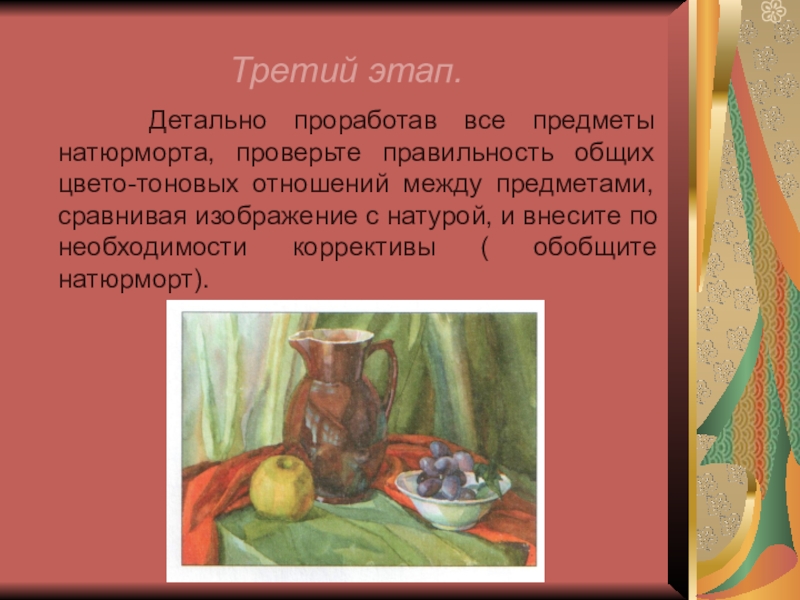 Третий этап.

Детально проработав все предметы натюрморта, проверьте правильность общих цвето-тоновых отношений между предметами, сравнивая изображение с натурой, и внесите по необходимости коррективы ( обобщите натюрморт).